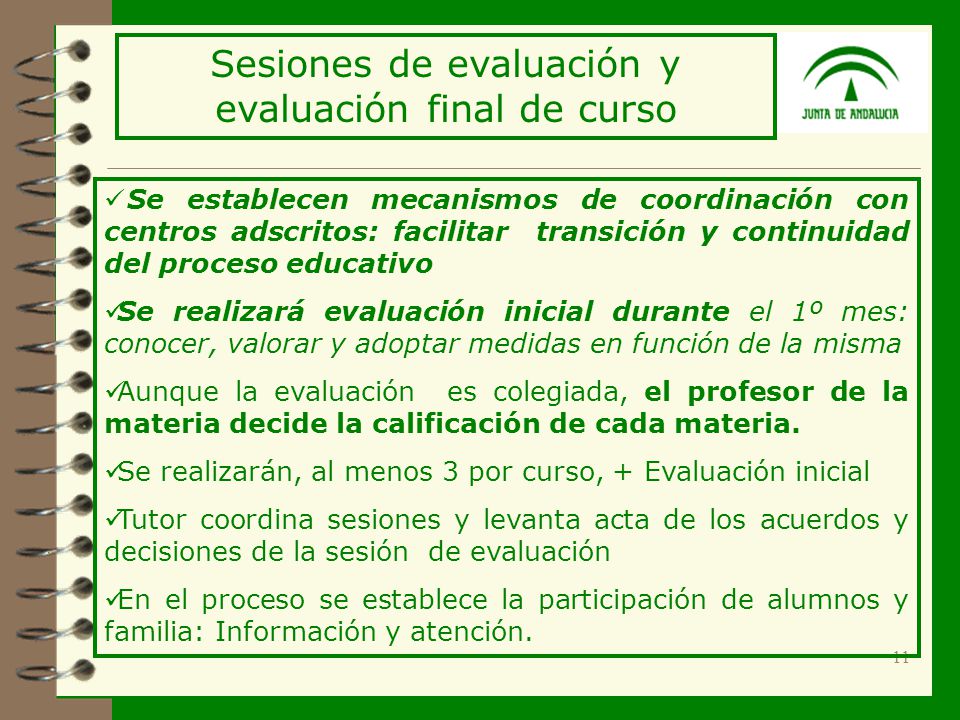 Sesiones de evaluación y evaluación final de curso

JUNTA DE ANDALUCIA

✓Se establecen mecanismos de coordinación con centros adscritos: facilitar transición y continuidad del proceso educativo

✓Se realizará evaluación inicial durante el 1º mes: conocer, valorar y adoptar medidas en función de la misma

✓Aunque la evaluación es colegiada, el profesor de la materia decide la calificación de cada materia.

✓Se realizarán, al menos 3 por curso, + Evaluación inicial

✓Tutor coordina sesiones y levanta acta de los acuerdos y decisiones de la sesión de evaluación

✓En el proceso se establece la participación de alumnos y familia: Información y atención.

11